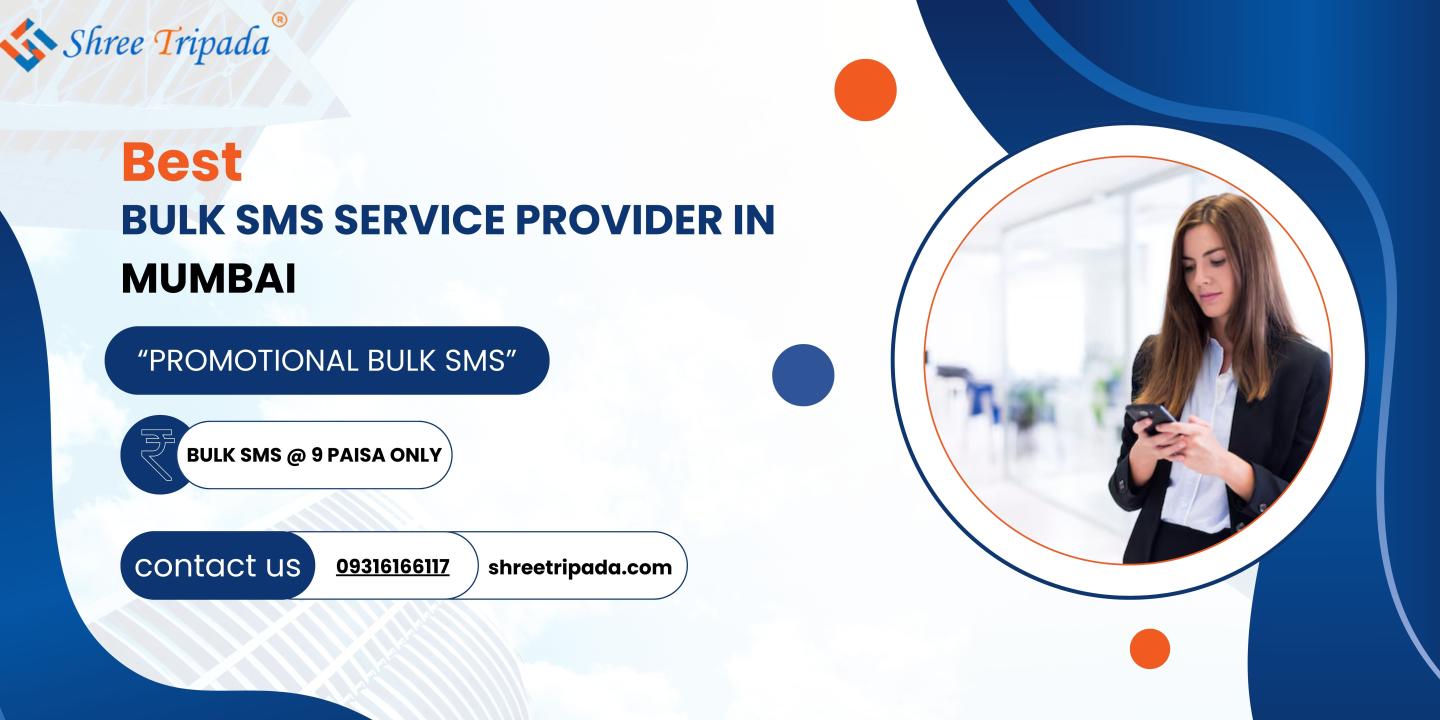 Shree Tripada®

Best
BULK SMS SERVICE PROVIDER IN
MUMBAI

“PROMOTIONAL BULK SMS”

₹ BULK SMS @ 9 PAISA ONLY

contact us 09316166117 shreetripada.com